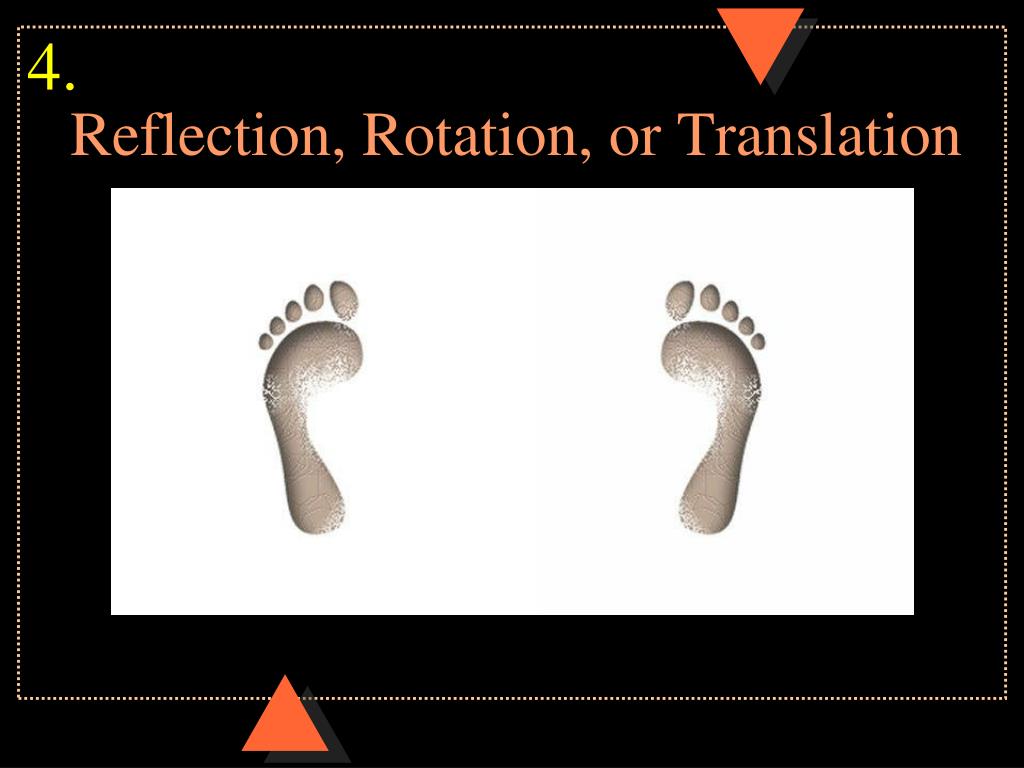 4.
Reflection, Rotation, or Translation